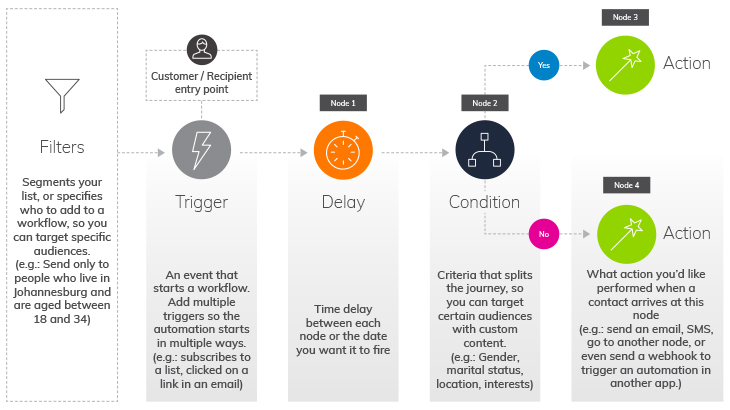 Filters

Segments your list, or specifies who to add to a workflow, so you can target specific audiences. (e.g.: Send only to people who live in Johannesburg and are aged between 18 and 34)

Customer / Recipient entry point

Trigger

An event that starts a workflow. Add multiple triggers so the automation starts in multiple ways. (e.g.: subscribes to a list, clicked on a link in an email)

Node 1

Delay

Time delay between each node or the date you want it to fire

Node 2

Condition

Criteria that splits the journey, so you can target certain audiences with custom content. (e.g.: Gender, marital status, location, interests)

Yes

Node 3

Action

No

Node 4

Action

What action you'd like performed when a contact arrives at this node (e.g.: send an email, SMS, go to another node, or even send a webhook to trigger an automation in another app.)